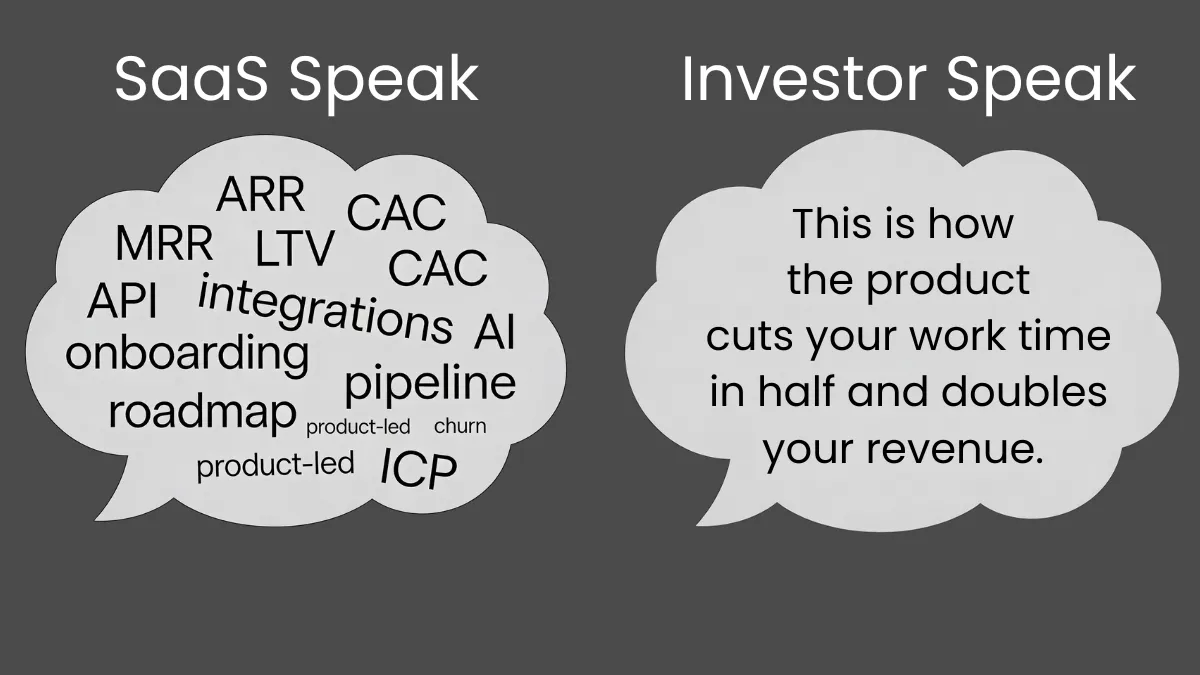 SaaS Speak

ARR
CAC
MRR
LTV
CAC
API
integrations
AI
onboarding
pipeline
roadmap
product-led
churn
product-led
ICP

Investor Speak

This is how the product cuts your work time in half and doubles your revenue.